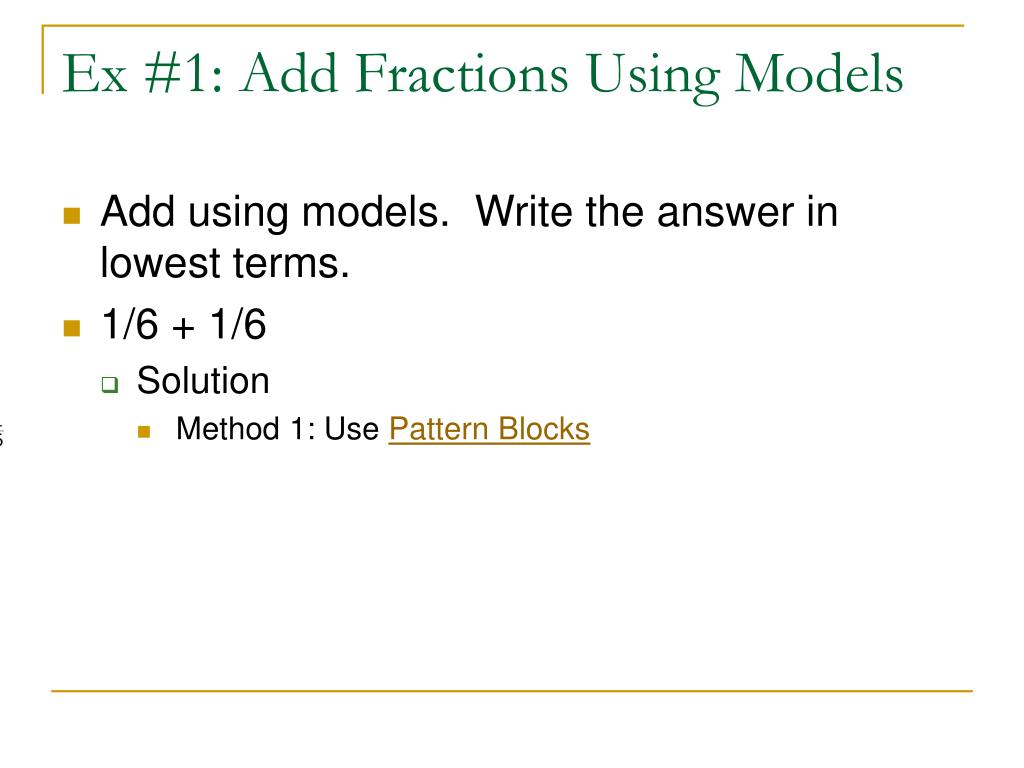 Ex #1: Add Fractions Using Models

Add using models. Write the answer in lowest terms.

1/6 + 1/6

Solution

Method 1: Use Pattern Blocks